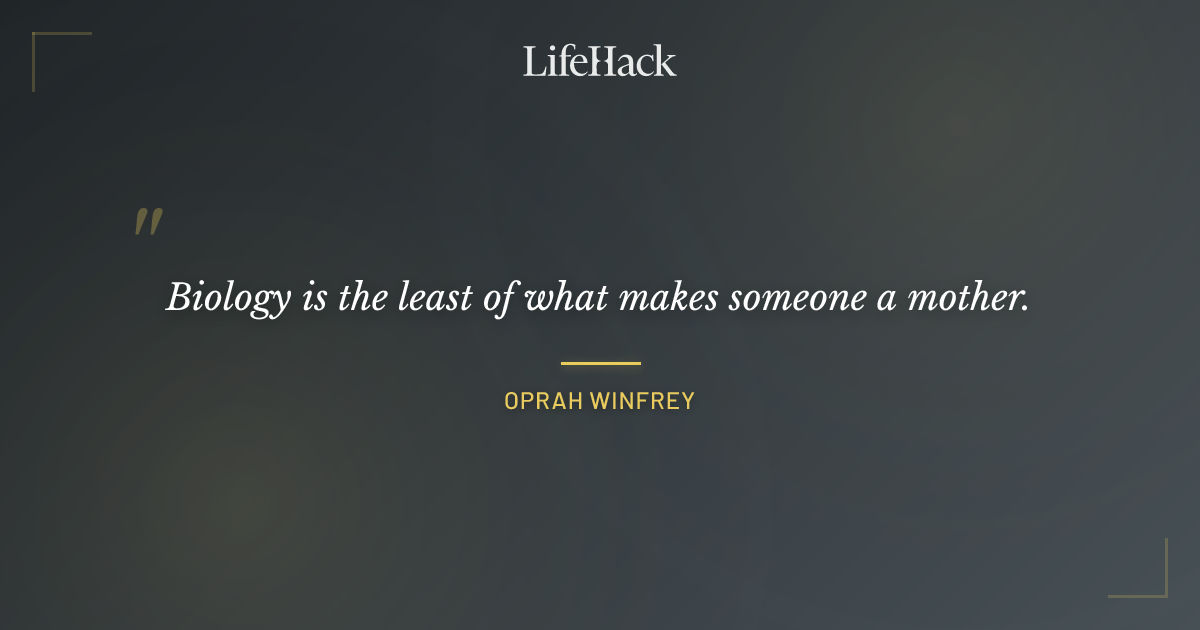 LifeHack

"

Biology is the least of what makes someone a mother.

OPRAH WINFREY